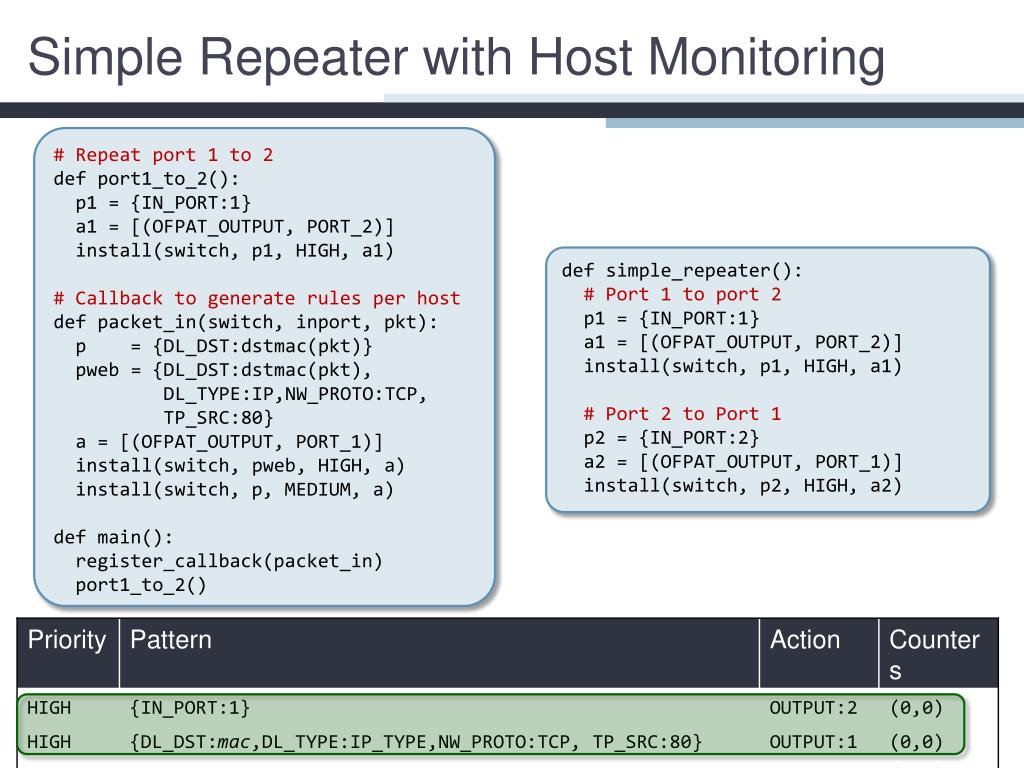 Simple Repeater with Host Monitoring

# Repeat port 1 to 2
def port1_to_2():
  p1 = {IN_PORT:1}
  a1 = [(OFPAT_OUTPUT, PORT_2)]
  install(switch, p1, HIGH, a1)

# Callback to generate rules per host
def packet_in(switch, inport, pkt):
  p    = {DL_DST:dstmac(pkt)}
  pweb = {DL_DST:dstmac(pkt),
          DL_TYPE:IP,NW_PROTO:TCP,
          TP_SRC:80}
  a = [(OFPAT_OUTPUT, PORT_1)]
  install(switch, pweb, HIGH, a)
  install(switch, p, MEDIUM, a)

def main():
  register_callback(packet_in)
  port1_to_2()

def simple_repeater():
  # Port 1 to port 2
  p1 = {IN_PORT:1}
  a1 = [(OFPAT_OUTPUT, PORT_2)]
  install(switch, p1, HIGH, a1)

  # Port 2 to Port 1
  p2 = {IN_PORT:2}
  a2 = [(OFPAT_OUTPUT, PORT_1)]
  install(switch, p2, HIGH, a2)

| Priority | Pattern | Action | Counters |
|---|---|---|---|
| HIGH | {IN_PORT:1} | OUTPUT:2 | (0,0) |
| HIGH | {DL_DST:mac,DL_TYPE:IP_TYPE,NW_PROTO:TCP, TP_SRC:80} | OUTPUT:1 | (0,0) |